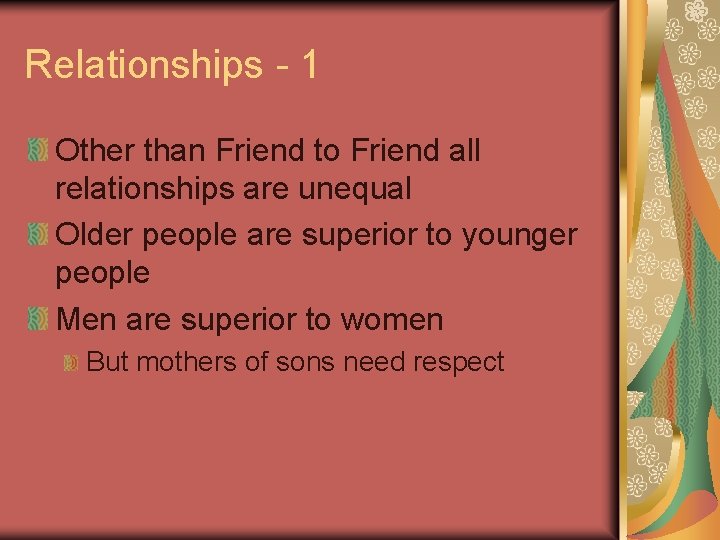 Relationships - 1

Other than Friend to Friend all relationships are unequal

Older people are superior to younger people

Men are superior to women

But mothers of sons need respect